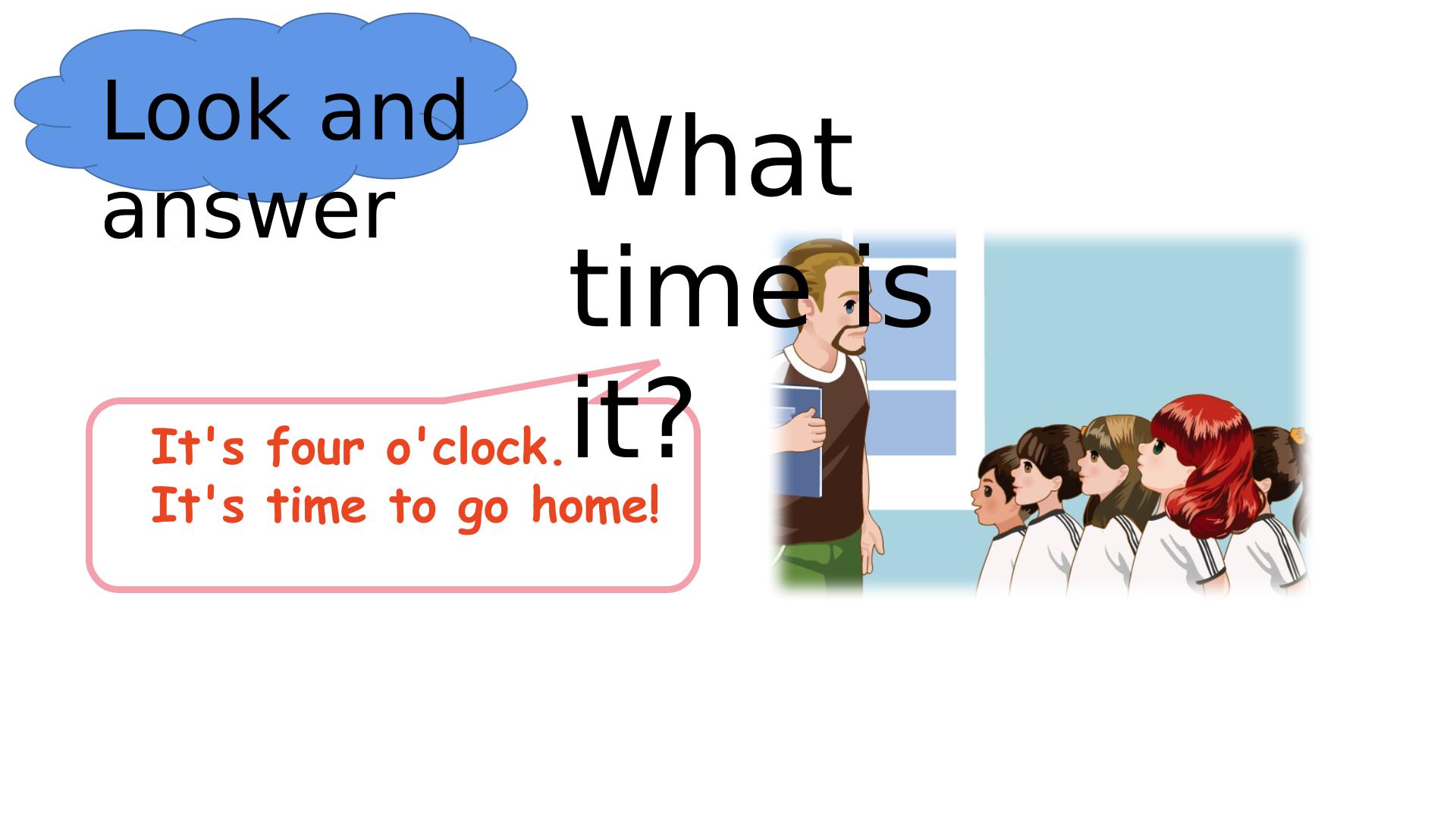 Look and answer

What time is it?

It's four o'clock.
It's time to go home!